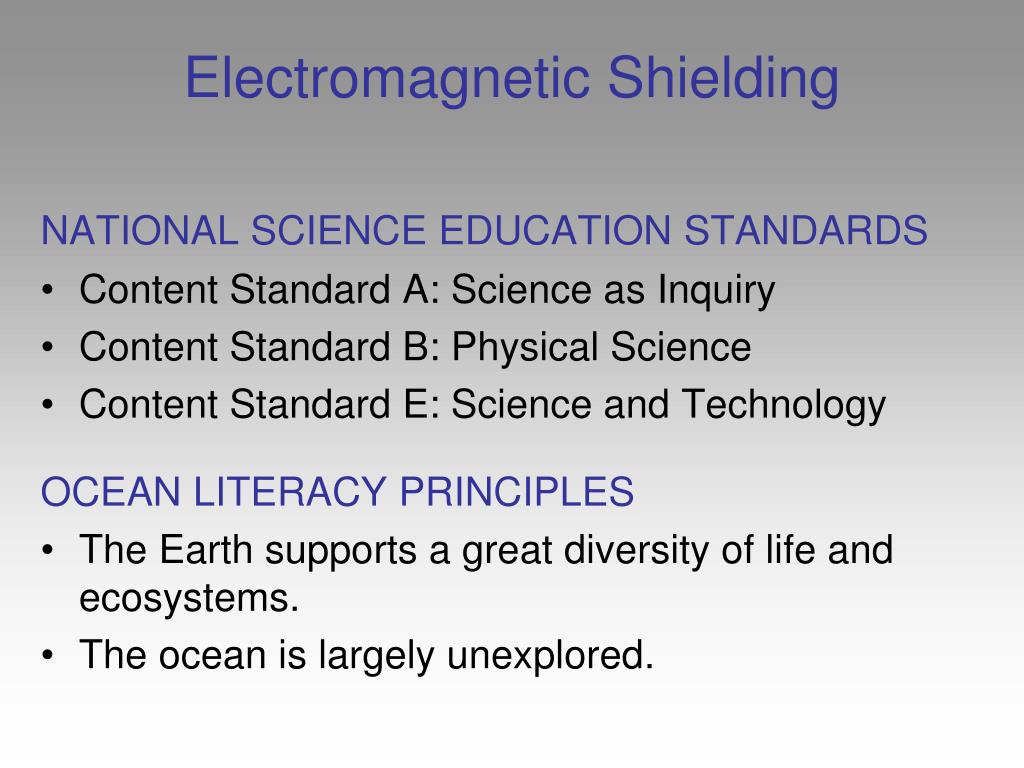 Electromagnetic Shielding

NATIONAL SCIENCE EDUCATION STANDARDS
• Content Standard A: Science as Inquiry
• Content Standard B: Physical Science
• Content Standard E: Science and Technology

OCEAN LITERACY PRINCIPLES
• The Earth supports a great diversity of life and ecosystems.
• The ocean is largely unexplored.